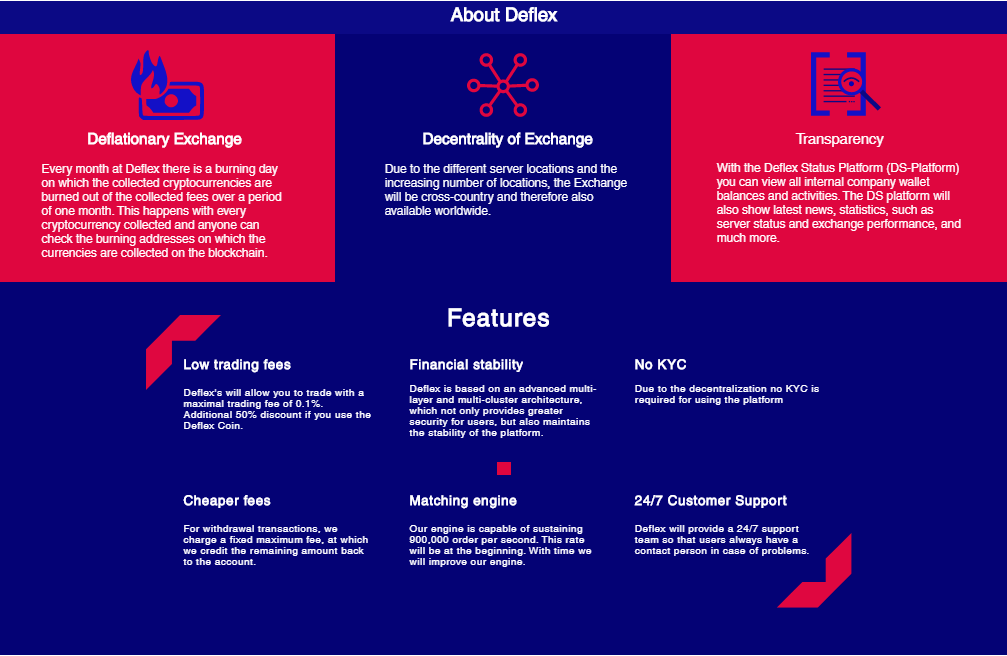 About Deflex

Deflationary Exchange

Every month at Deflex there is a burning day on which the collected cryptocurrencies are burned out of the collected fees over a period of one month. This happens with every cryptocurrency collected and anyone can check the burning addresses on which the currencies are collected on the blockchain.

Decentrality of Exchange

Due to the different server locations and the increasing number of locations, the Exchange will be cross-country and therefore also available worldwide.

Transparency

With the Deflex Status Platform (DS-Platform) you can view all internal company wallet balances and activities. The DS platform will also show latest news, statistics, such as server status and exchange performance, and much more.

Features

Low trading fees

Deflex's will allow you to trade with a maximal trading fee of 0.1%. Additional 50% discount if you use the Deflex Coin.

Financial stability

Deflex is based on an advanced multi-layer and multi-cluster architecture, which not only provides greater security for users, but also maintains the stability of the platform.

No KYC

Due to the decentralization no KYC is required for using the platform

Cheaper fees

For withdrawal transactions, we charge a fixed maximum fee, at which we credit the remaining amount back to the account.

Matching engine

Our engine is capable of sustaining 900,000 order per second. This rate will be at the beginning. With time we will improve our engine.

24/7 Customer Support

Deflex will provide a 24/7 support team so that users always have a contact person in case of problems.